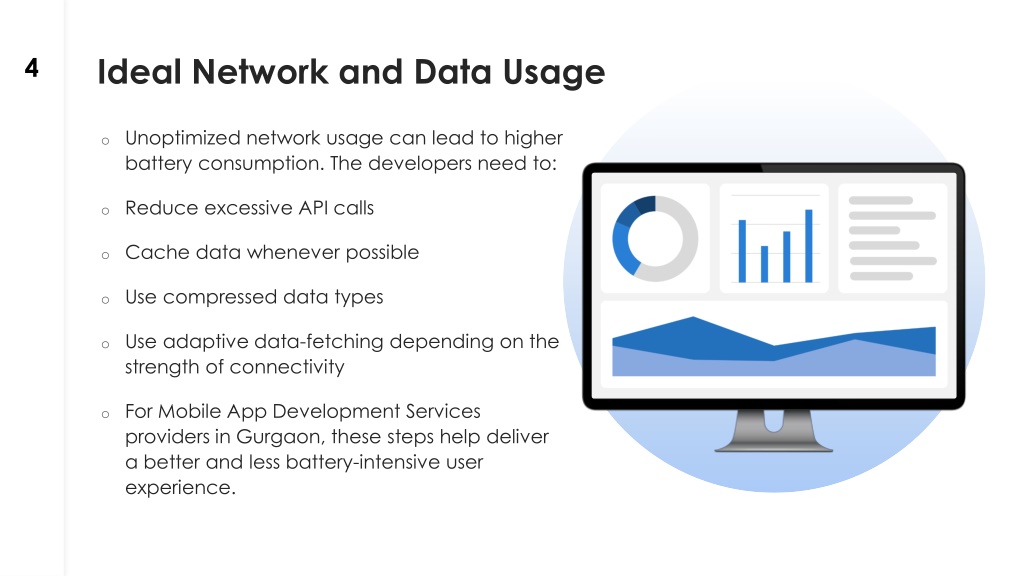 4

Ideal Network and Data Usage

o Unoptimized network usage can lead to higher battery consumption. The developers need to:

o Reduce excessive API calls

o Cache data whenever possible

o Use compressed data types

o Use adaptive data-fetching depending on the strength of connectivity

o For Mobile App Development Services providers in Gurgaon, these steps help deliver a better and less battery-intensive user experience.